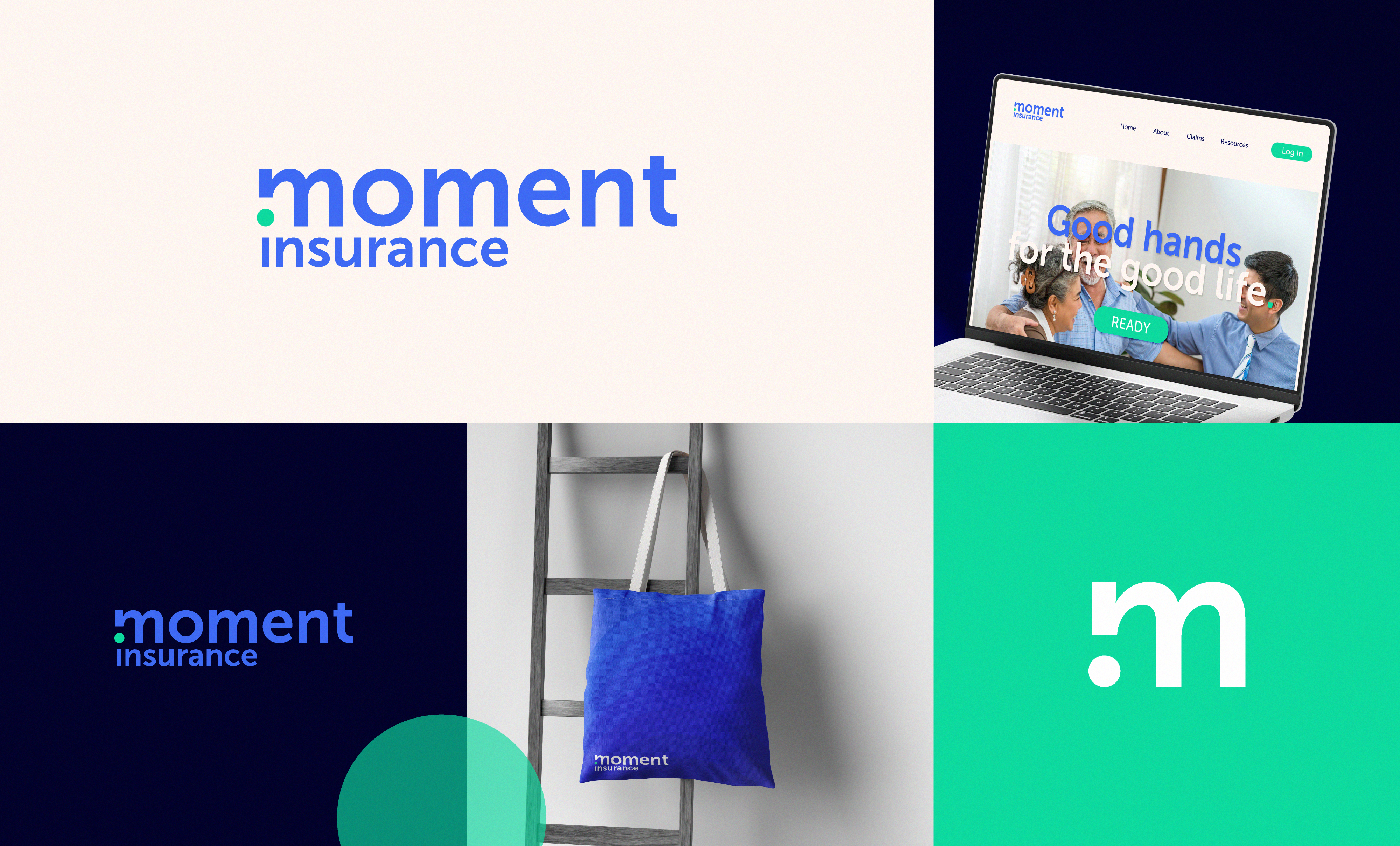 moment
insurance

moment
insurance

Home About Claims Resources Log In

Good hands for the good life

READY

moment
insurance

moment
insurance

m